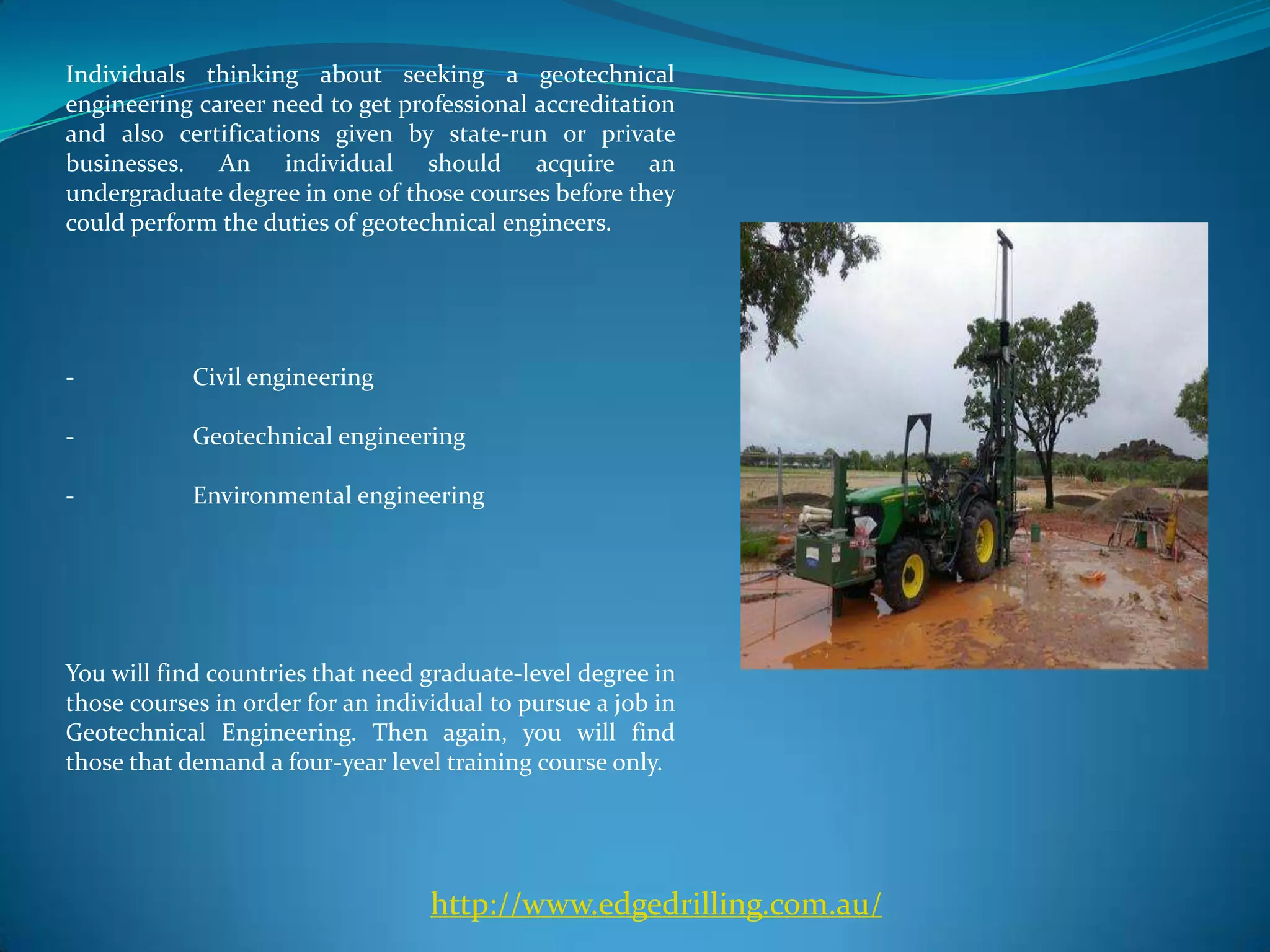 Individuals thinking about seeking a geotechnical engineering career need to get professional accreditation and also certifications given by state-run or private businesses. An individual should acquire an undergraduate degree in one of those courses before they could perform the duties of geotechnical engineers.

- Civil engineering

- Geotechnical engineering

- Environmental engineering

You will find countries that need graduate-level degree in those courses in order for an individual to pursue a job in Geotechnical Engineering. Then again, you will find those that demand a four-year level training course only.

http://www.edgedrilling.com.au/